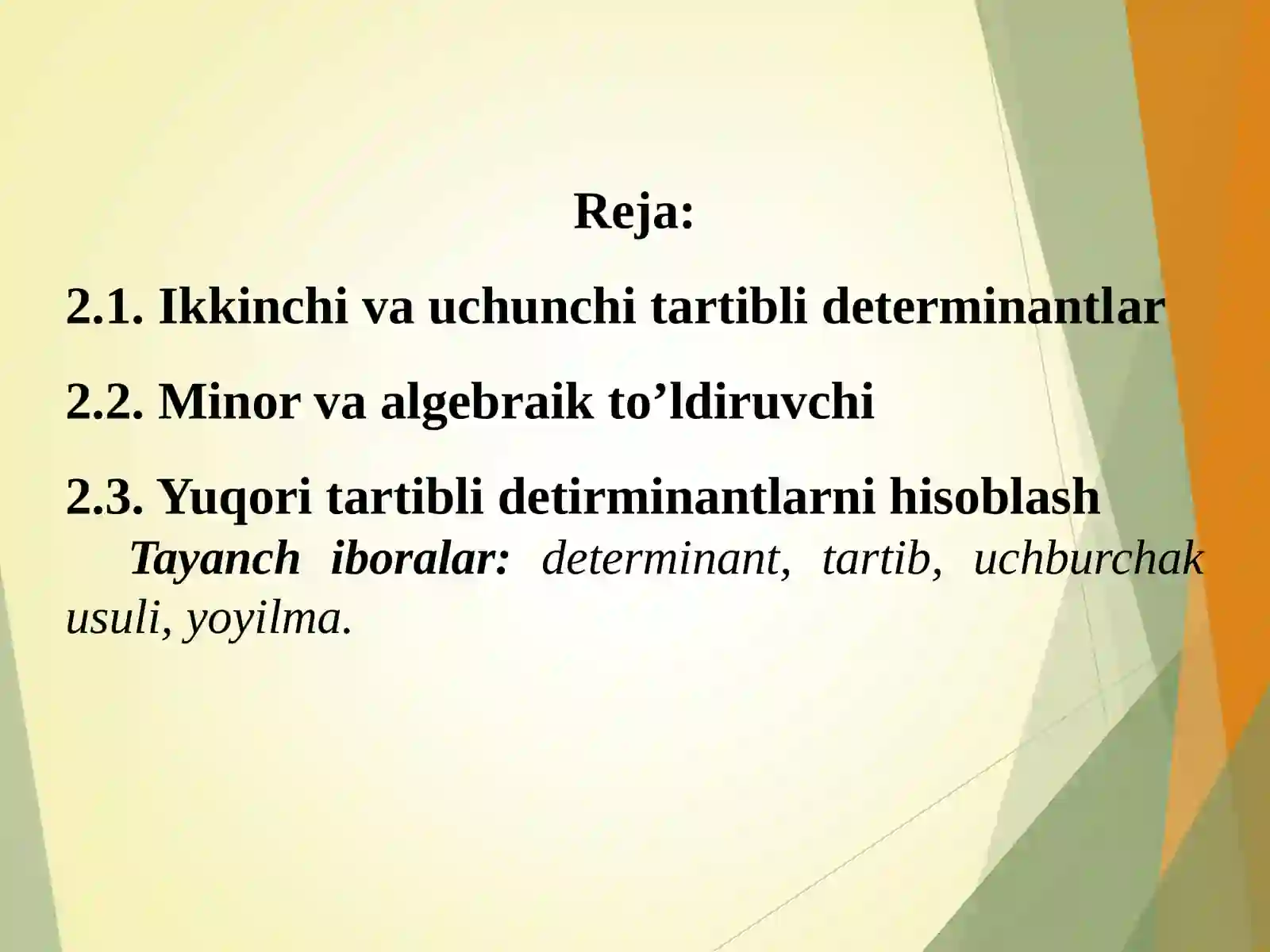 Reja:

2.1. Ikkinchi va uchunchi tartibli determinantlar

2.2. Minor va algebraik to’ldiruvchi

2.3. Yuqori tartibli detirminantlarni hisoblash

Tayanch iboralar: determinant, tartib, uchburchak usuli, yoyilma.